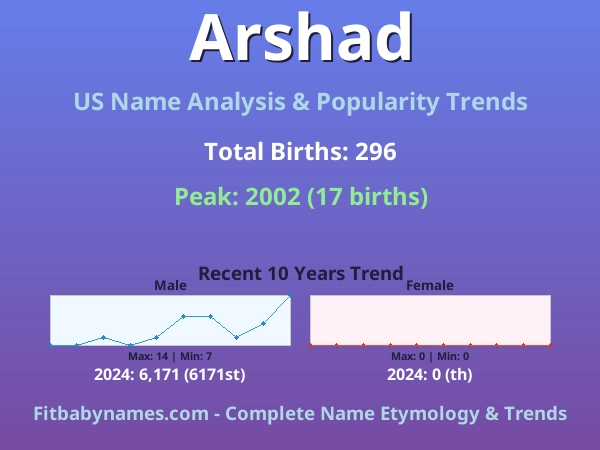 Arshad

US Name Analysis & Popularity Trends

Total Births: 296

Peak: 2002 (17 births)

Recent 10 Years Trend

Male

Max: 14 | Min: 7

2024: 6,171 (6171st)

Female

Max: 0 | Min: 0

2024: 0 (th)

Fitbabynames.com - Complete Name Etymology & Trends